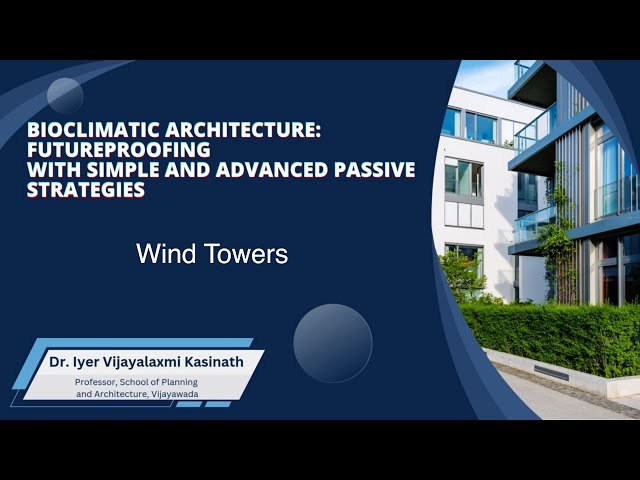 BIOCLIMATIC ARCHITECTURE: FUTUREPROOFING
WITH SIMPLE AND ADVANCED PASSIVE STRATEGIES

Wind Towers

Dr. Iyer Vijayalaxmi Kasinath

Professor, School of Planning and Architecture, Vijayawada